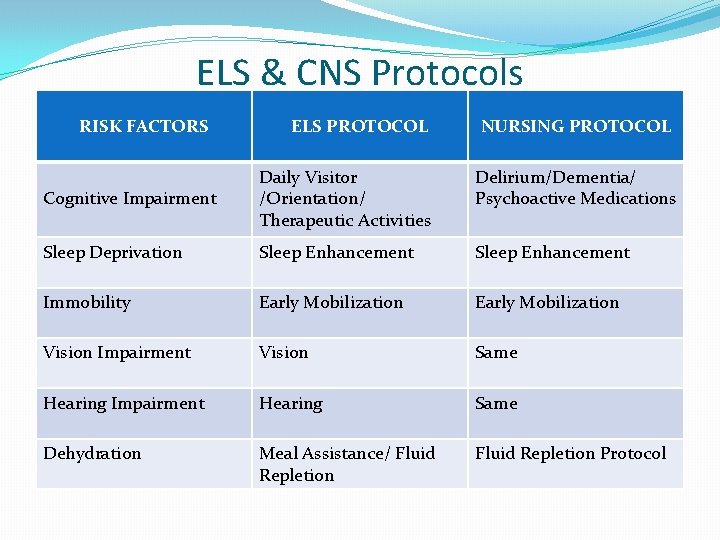 ELS & CNS Protocols

| RISK FACTORS | ELS PROTOCOL | NURSING PROTOCOL |
|---|---|---|
| Cognitive Impairment | Daily Visitor /Orientation/ Therapeutic Activities | Delirium/Dementia/ Psychoactive Medications |
| Sleep Deprivation | Sleep Enhancement | Sleep Enhancement |
| Immobility | Early Mobilization | Early Mobilization |
| Vision Impairment | Vision | Same |
| Hearing Impairment | Hearing | Same |
| Dehydration | Meal Assistance/ Fluid Repletion | Fluid Repletion Protocol |